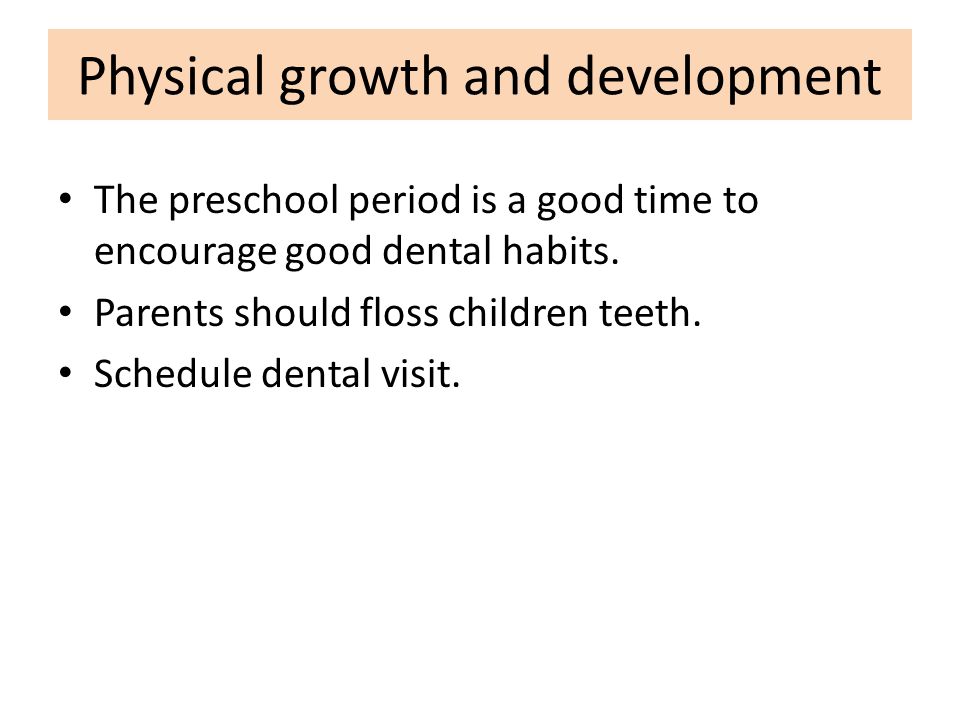 Physical growth and development

• The preschool period is a good time to encourage good dental habits.
• Parents should floss children teeth.
• Schedule dental visit.